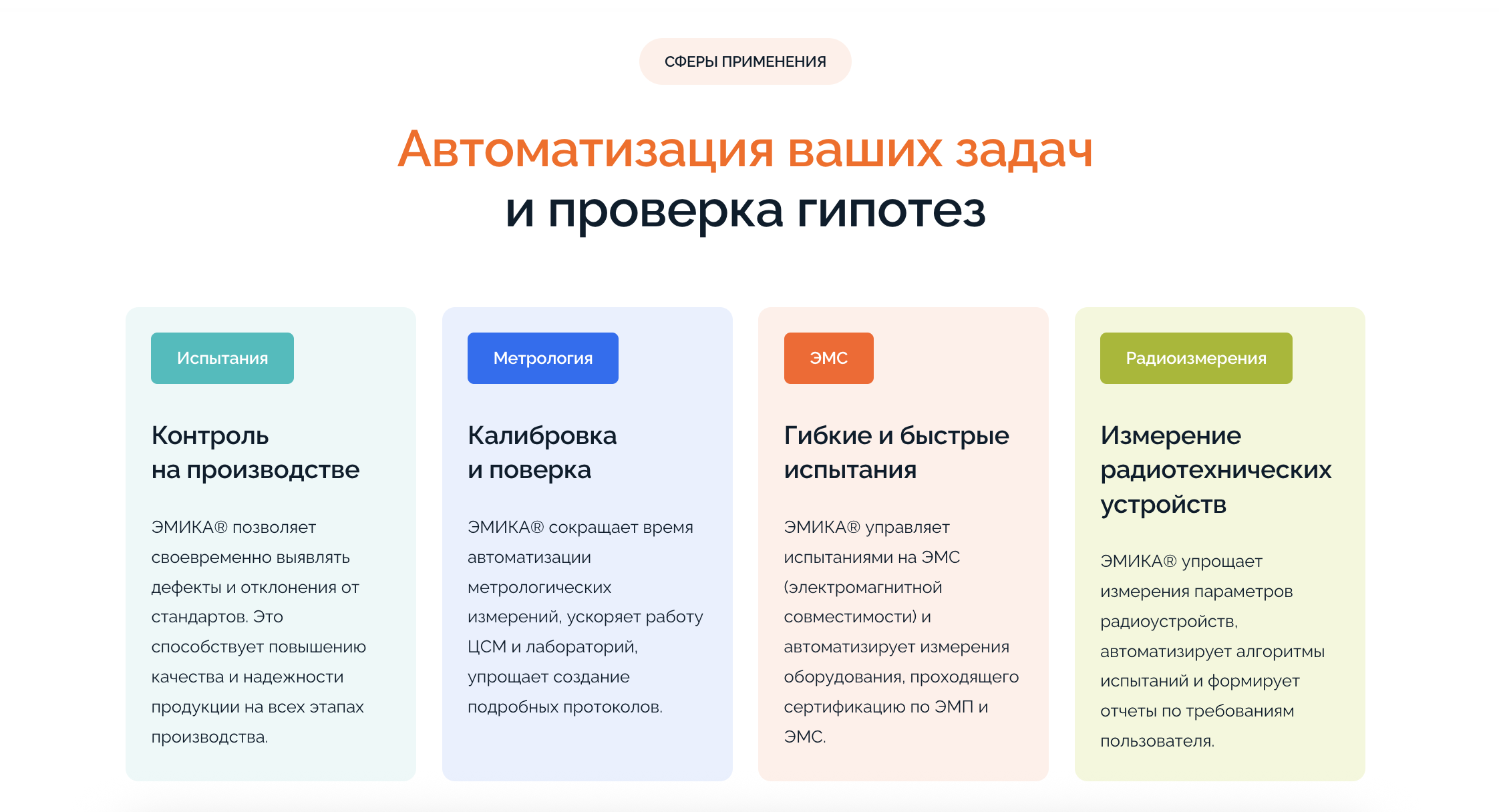 СФЕРЫ ПРИМЕНЕНИЯ

Автоматизация ваших задач
и проверка гипотез

Испытания

Контроль на производстве

ЭМИКА® позволяет своевременно выявлять дефекты и отклонения от стандартов. Это способствует повышению качества и надежности продукции на всех этапах производства.

Метрология

Калибровка и поверка

ЭМИКА® сокращает время автоматизации метрологических измерений, ускоряет работу ЦСМ и лабораторий, упрощает создание подробных протоколов.

ЭМС

Гибкие и быстрые испытания

ЭМИКА® управляет испытаниями на ЭМС (электромагнитной совместимости) и автоматизирует измерения оборудования, проходящего сертификацию по ЭМП и ЭМС.

Радиоизмерения

Измерение радиотехнических устройств

ЭМИКА® упрощает измерения параметров радиоустройств, автоматизирует алгоритмы испытаний и формирует отчеты по требованиям пользователя.